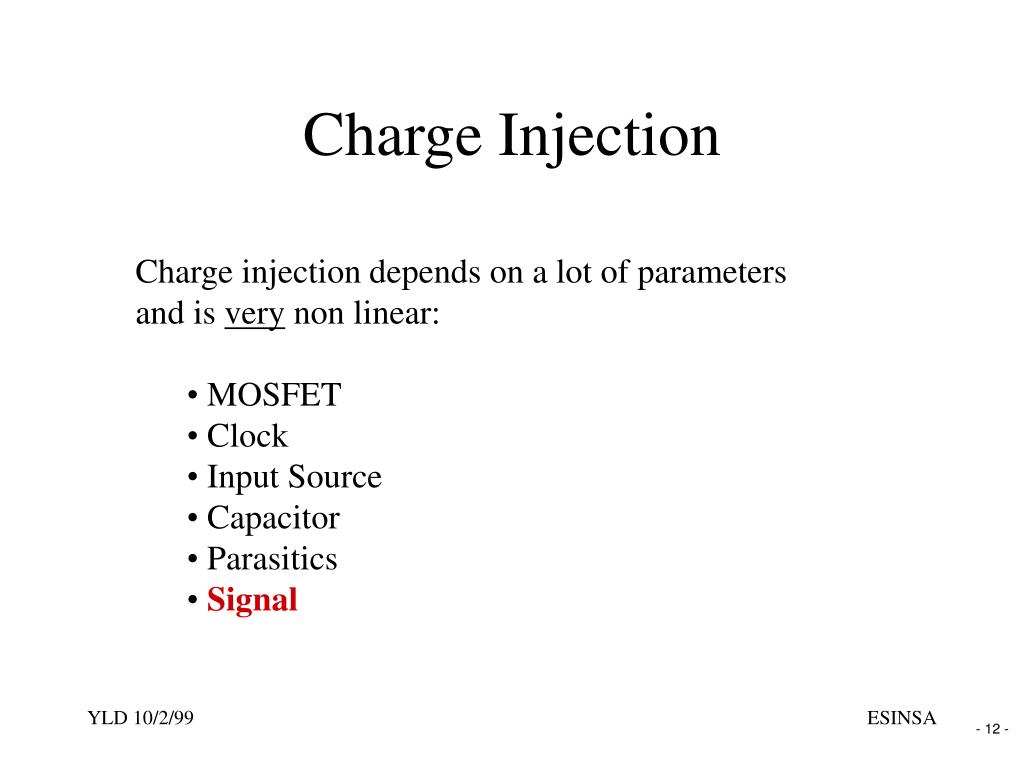 Charge Injection

Charge injection depends on a lot of parameters and is very non linear:

• MOSFET
• Clock
• Input Source
• Capacitor
• Parasitics
• Signal

YLD 10/2/99

ESINSA

- 12 -